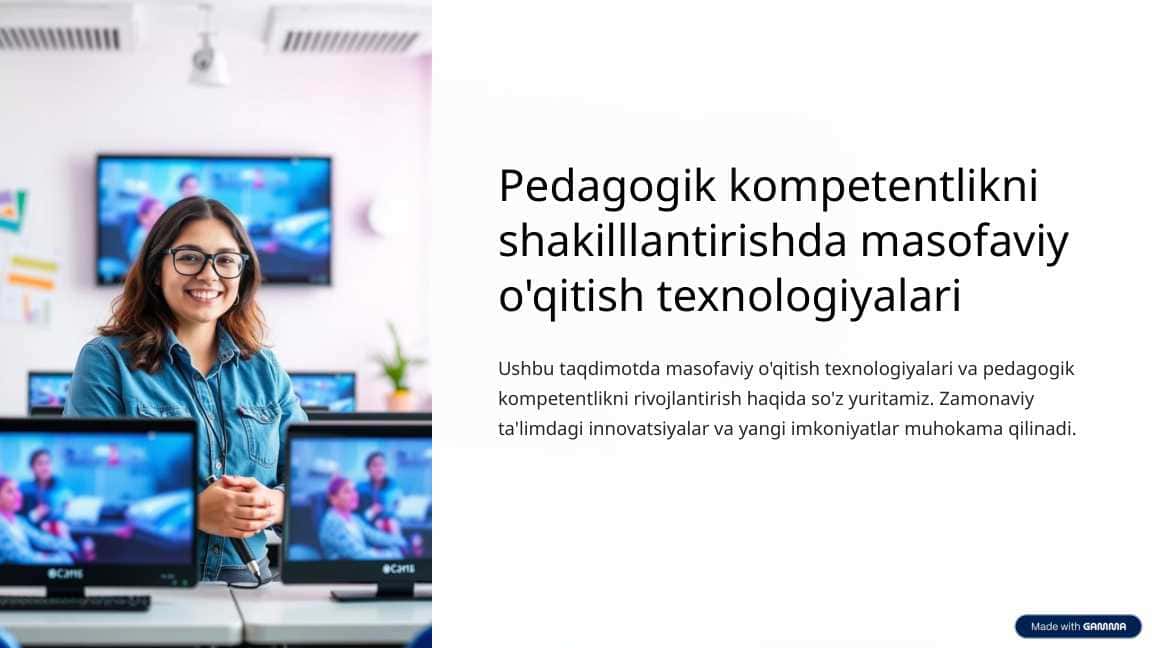 Pedagogik kompetentlikni shakilllantirishda masofaviy o'qitish texnologiyalari

Ushbu taqdimotda masofaviy o'qitish texnologiyalari va pedagogik kompetentlikni rivojlantirish haqida so'z yuritamiz. Zamonaviy ta'limdagi innovatsiyalar va yangi imkoniyatlar muhokama qilinadi.

Made with GAMMA